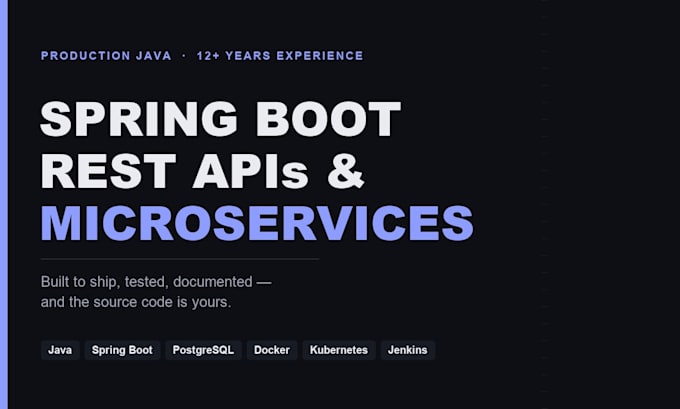 PRODUCTION JAVA · 12+ YEARS EXPERIENCE

SPRING BOOT REST APIs & MICROSERVICES

Built to ship, tested, documented — and the source code is yours.

Java Spring Boot PostgreSQL Docker Kubernetes Jenkins